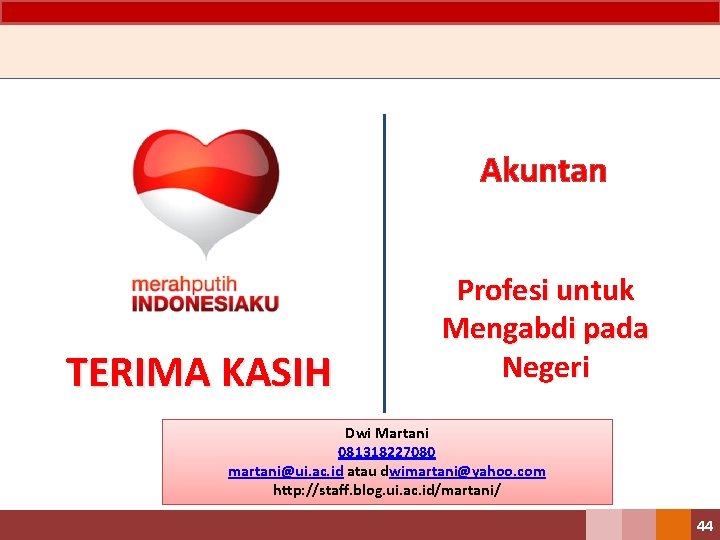 merahputih
INDONESIAKU

TERIMA KASIH

Akuntan

Profesi untuk Mengabdi pada Negeri

Dwi Martani
081318227080
martani@ui.ac.id atau dwimartani@yahoo.com
http://staff.blog.ui.ac.id/martani/

44